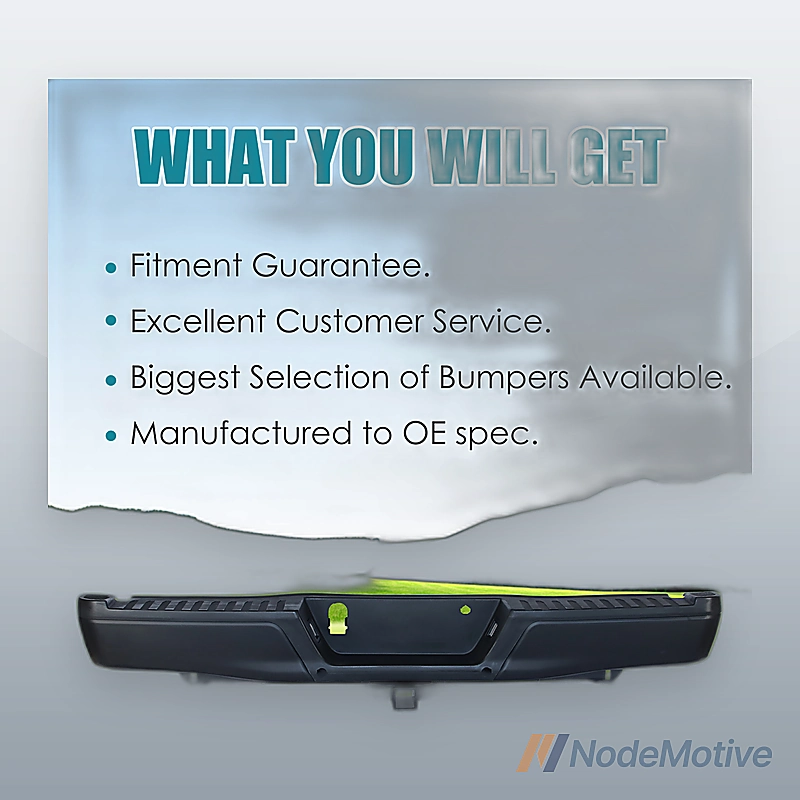 WHAT YOU WILL GET

• Fitment Guarantee.
• Excellent Customer Service.
• Biggest Selection of Bumpers Available.
• Manufactured to OE spec.

NodeMotive